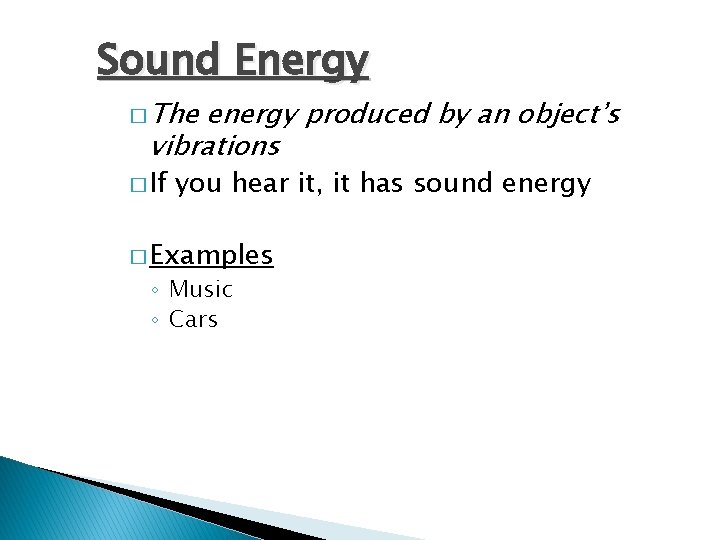 Sound Energy

□ The energy produced by an object's vibrations

□ If you hear it, it has sound energy

□ Examples
◦ Music
◦ Cars